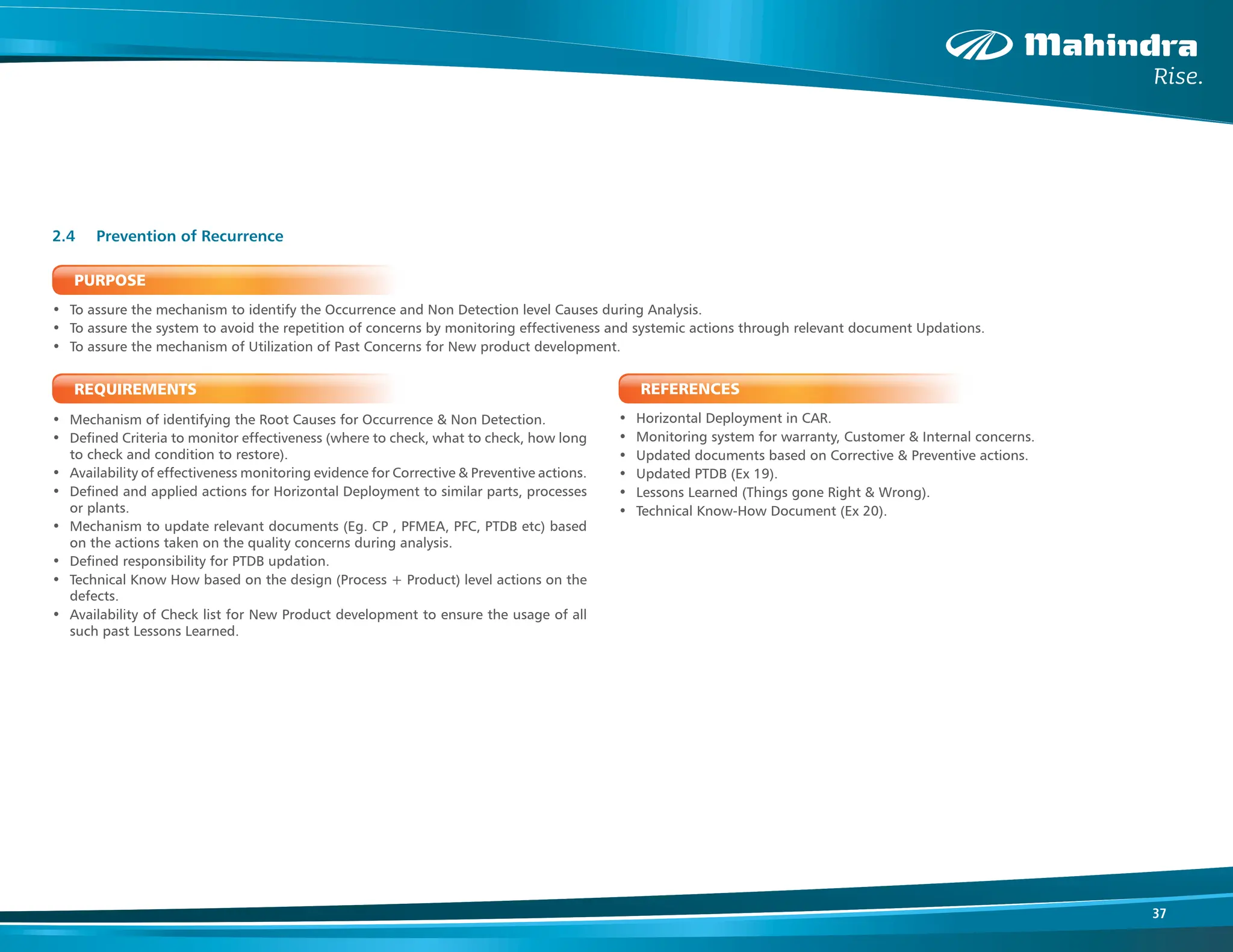 Mahindra
Rise.

2.4 Prevention of Recurrence

PURPOSE

• To assure the mechanism to identify the Occurrence and Non Detection level Causes during Analysis.
• To assure the system to avoid the repetition of concerns by monitoring effectiveness and systemic actions through relevant document Updations.
• To assure the mechanism of Utilization of Past Concerns for New product development.

REQUIREMENTS

• Mechanism of identifying the Root Causes for Occurrence & Non Detection.
• Defined Criteria to monitor effectiveness (where to check, what to check, how long to check and condition to restore).
• Availability of effectiveness monitoring evidence for Corrective & Preventive actions.
• Defined and applied actions for Horizontal Deployment to similar parts, processes or plants.
• Mechanism to update relevant documents (Eg. CP , PFMEA, PFC, PTDB etc) based on the actions taken on the quality concerns during analysis.
• Defined responsibility for PTDB updation.
• Technical Know How based on the design (Process + Product) level actions on the defects.
• Availability of Check list for New Product development to ensure the usage of all such past Lessons Learned.

REFERENCES

• Horizontal Deployment in CAR.
• Monitoring system for warranty, Customer & Internal concerns.
• Updated documents based on Corrective & Preventive actions.
• Updated PTDB (Ex 19).
• Lessons Learned (Things gone Right & Wrong).
• Technical Know-How Document (Ex 20).

37